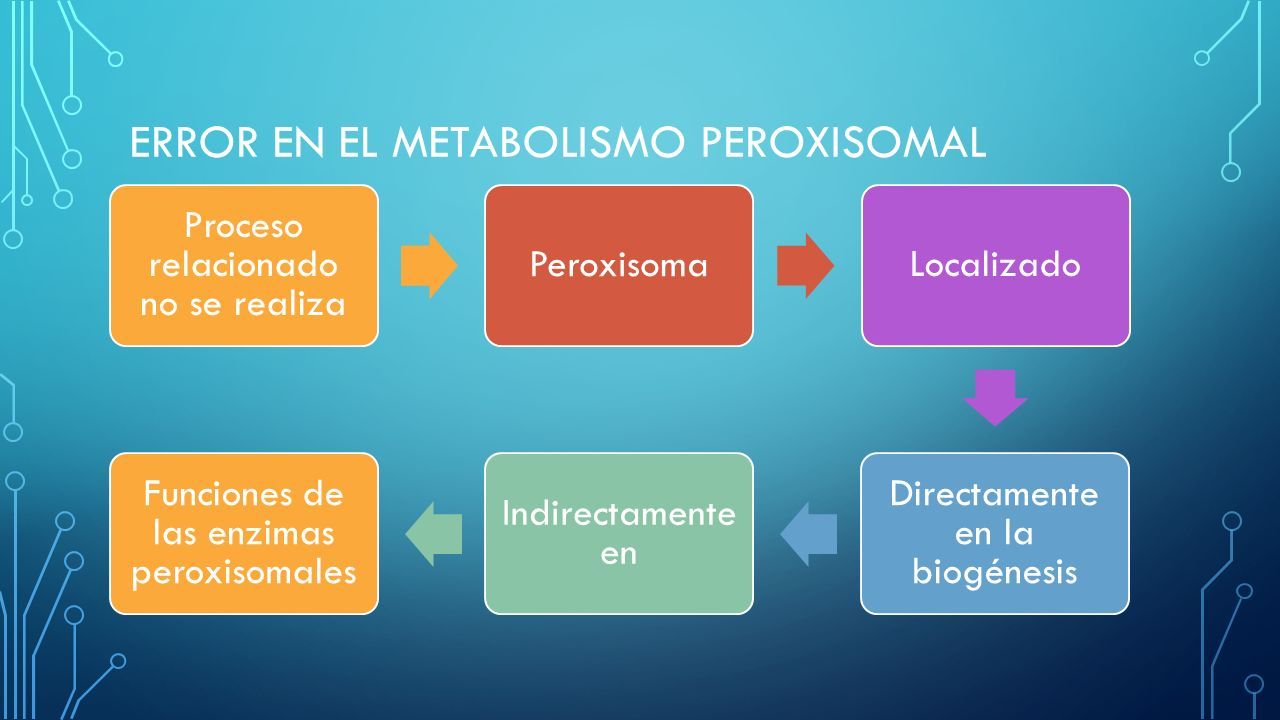 ERROR EN EL METABOLISMO PEROXISOMAL

Proceso relacionado no se realiza

Peroxisoma

Localizado

Directamente en la biogénesis

Indirectamente en

Funciones de las enzimas peroxisomales